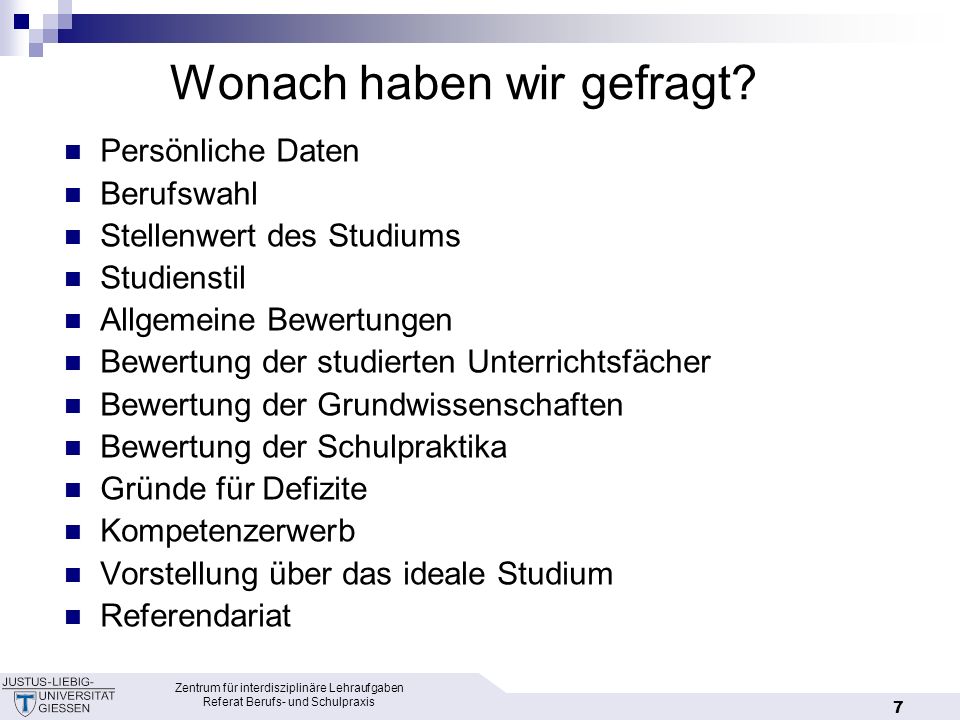 Wonach haben wir gefragt?

- Persönliche Daten
- Berufswahl
- Stellenwert des Studiums
- Studienstil
- Allgemeine Bewertungen
- Bewertung der studierten Unterrichtsfächer
- Bewertung der Grundwissenschaften
- Bewertung der Schulpraktika
- Gründe für Defizite
- Kompetenzerwerb
- Vorstellung über das ideale Studium
- Referendariat

JUSTUS-LIEBIG-UNIVERSITÄT GIESSEN

Zentrum für interdisziplinäre Lehraufgaben
Referat Berufs- und Schulpraxis

7